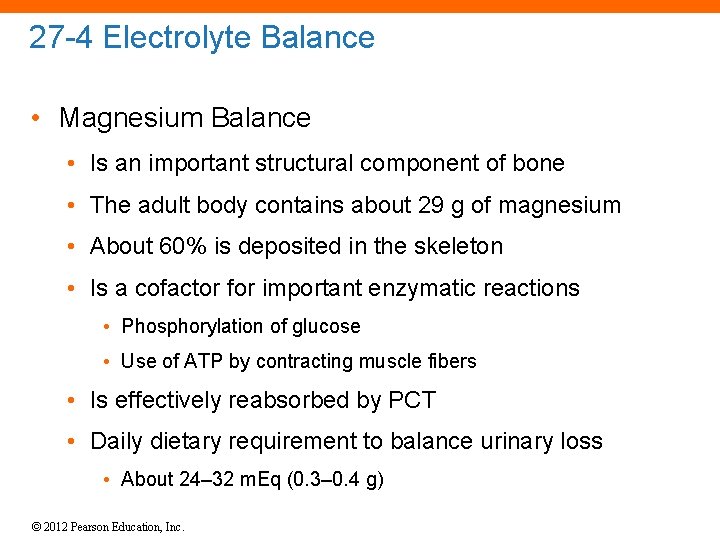 27-4 Electrolyte Balance

• Magnesium Balance
• Is an important structural component of bone
• The adult body contains about 29 g of magnesium
• About 60% is deposited in the skeleton
• Is a cofactor for important enzymatic reactions
• Phosphorylation of glucose
• Use of ATP by contracting muscle fibers
• Is effectively reabsorbed by PCT
• Daily dietary requirement to balance urinary loss
• About 24–32 mEq (0.3–0.4 g)

© 2012 Pearson Education, Inc.